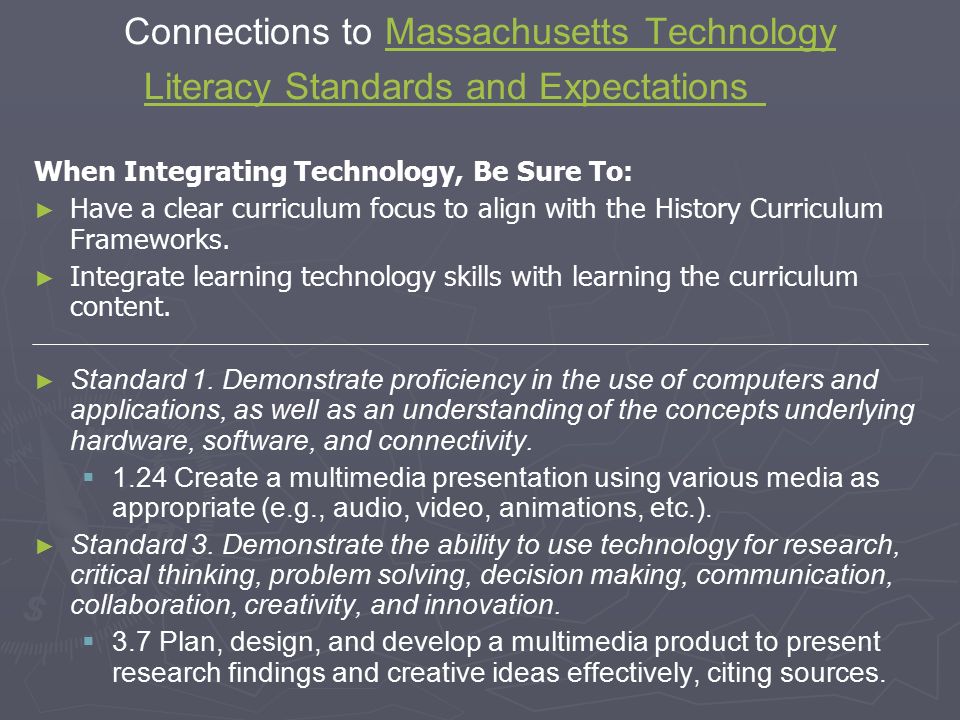 Connections to Massachusetts Technology Literacy Standards and Expectations

When Integrating Technology, Be Sure To:

► Have a clear curriculum focus to align with the History Curriculum Frameworks.

► Integrate learning technology skills with learning the curriculum content.

► Standard 1. Demonstrate proficiency in the use of computers and applications, as well as an understanding of the concepts underlying hardware, software, and connectivity.

▪ 1.24 Create a multimedia presentation using various media as appropriate (e.g., audio, video, animations, etc.).

► Standard 3. Demonstrate the ability to use technology for research, critical thinking, problem solving, decision making, communication, collaboration, creativity, and innovation.

▪ 3.7 Plan, design, and develop a multimedia product to present research findings and creative ideas effectively, citing sources.